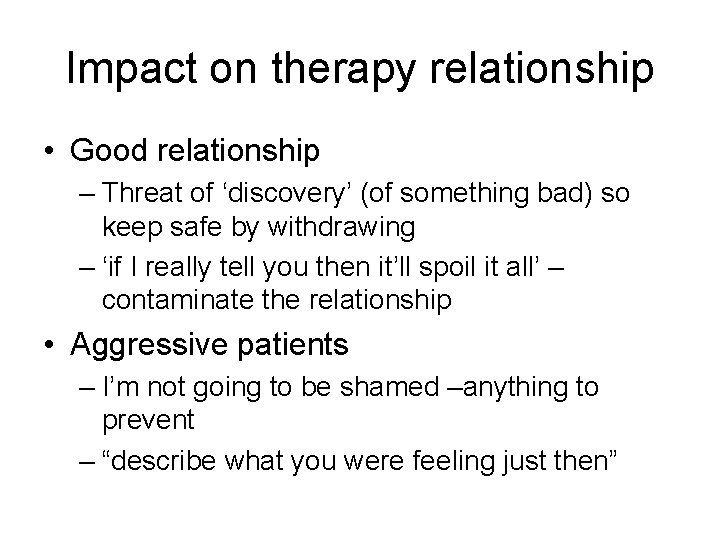 Impact on therapy relationship

• Good relationship
– Threat of ‘discovery’ (of something bad) so keep safe by withdrawing
– ‘if I really tell you then it’ll spoil it all’ – contaminate the relationship

• Aggressive patients
– I’m not going to be shamed –anything to prevent
– “describe what you were feeling just then”